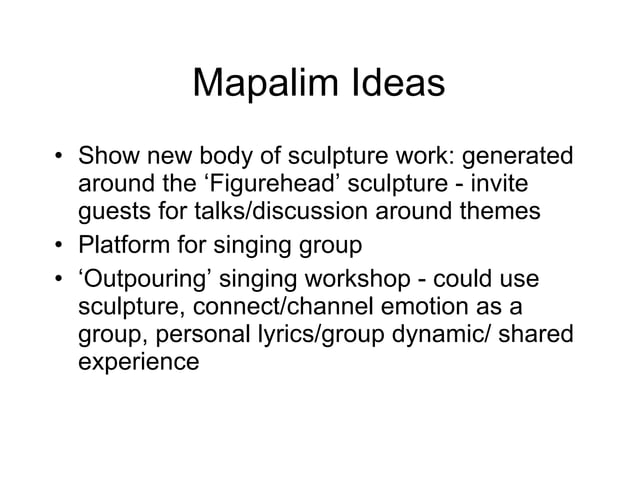 Mapalim Ideas

• Show new body of sculpture work: generated around the ‘Figurehead’ sculpture - invite guests for talks/discussion around themes
• Platform for singing group
• ‘Outpouring’ singing workshop - could use sculpture, connect/channel emotion as a group, personal lyrics/group dynamic/ shared experience